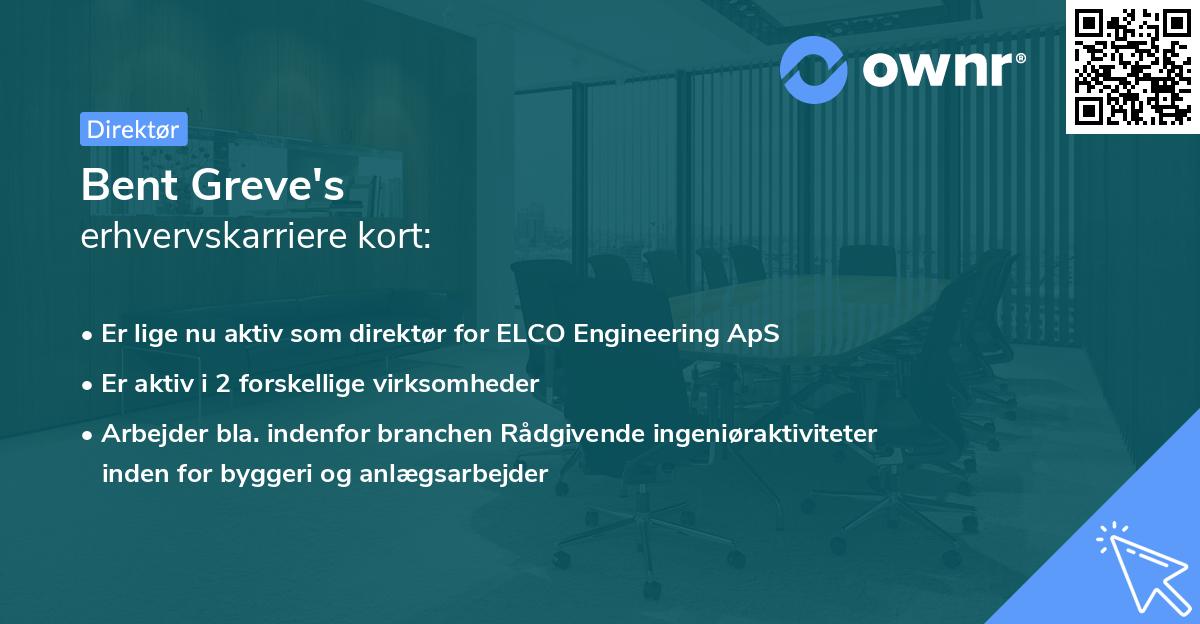 ownr®

Direktør

Bent Greve's
erhvervskarriere kort:

• Er lige nu aktiv som direktør for ELCO Engineering ApS
• Er aktiv i 2 forskellige virksomheder
• Arbejder bla. indenfor branchen Rådgivende ingeniøraktiviteter inden for byggeri og anlægsarbejder